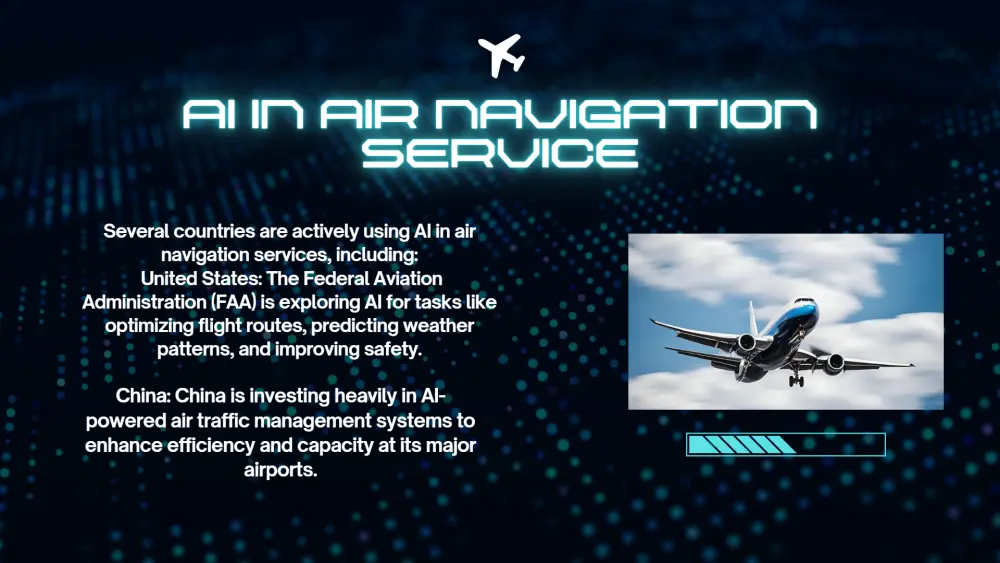 AI IN AIR NAVIGATION SERVICE

Several countries are actively using AI in air navigation services, including:
United States: The Federal Aviation Administration (FAA) is exploring AI for tasks like optimizing flight routes, predicting weather patterns, and improving safety.

China: China is investing heavily in AI-powered air traffic management systems to enhance efficiency and capacity at its major airports.